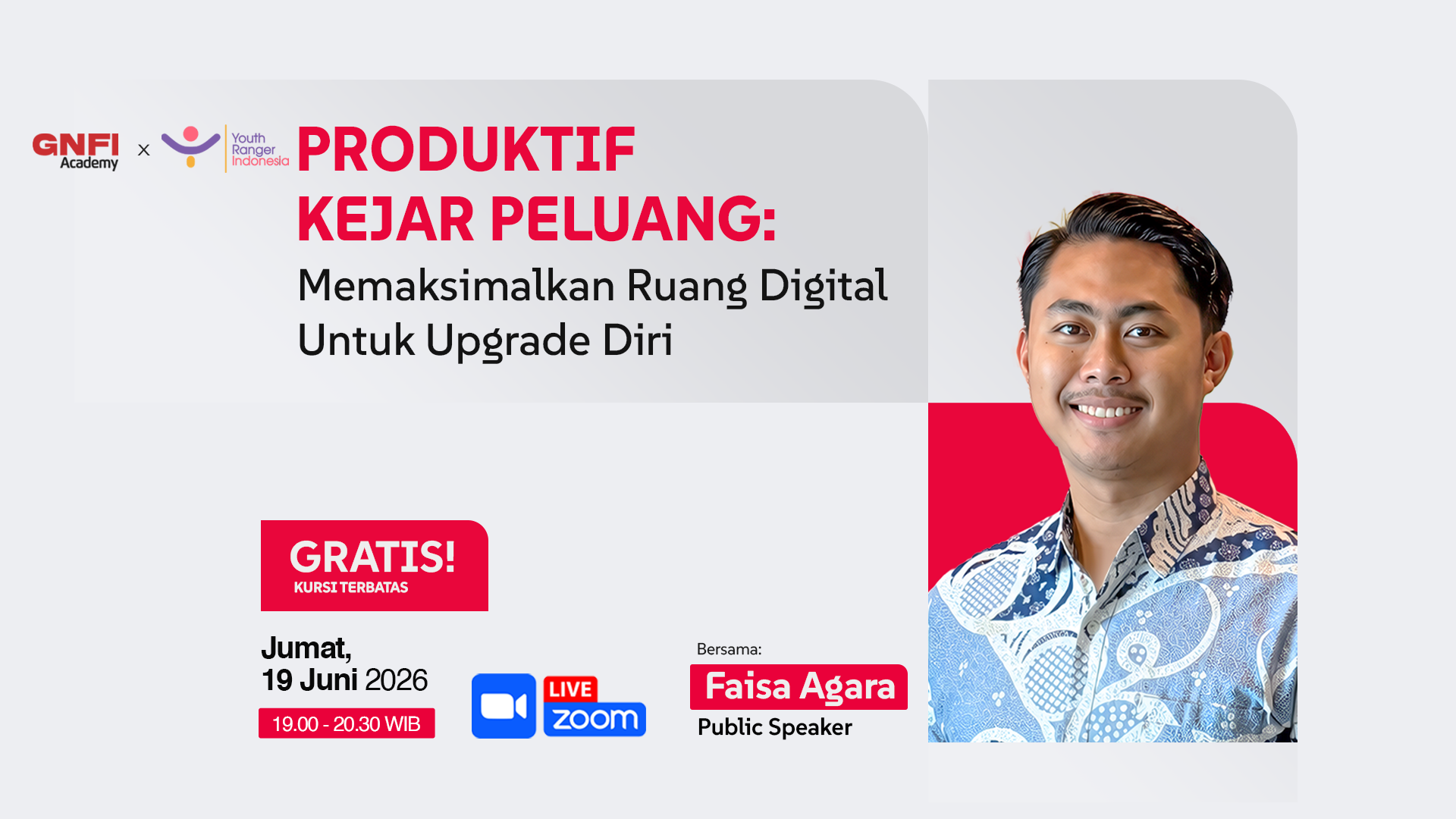 GNFI Academy × Youth Ranger Indonesia

PRODUKTIF KEJAR PELUANG:
Memaksimalkan Ruang Digital Untuk Upgrade Diri

GRATIS!
KURSI TERBATAS

Jumat,
19 Juni 2026
19.00 - 20.30 WIB

LIVE zoom

Bersama:
Faisa Agara
Public Speaker